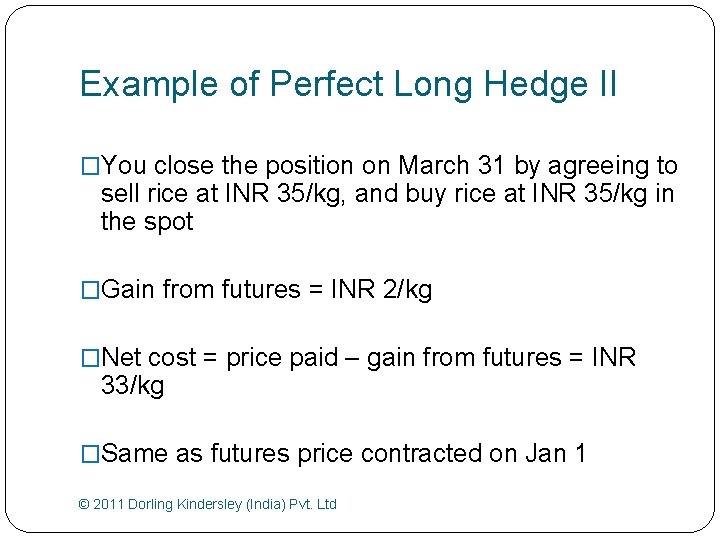 Example of Perfect Long Hedge II

□You close the position on March 31 by agreeing to sell rice at INR 35/kg, and buy rice at INR 35/kg in the spot

□Gain from futures = INR 2/kg

□Net cost = price paid – gain from futures = INR 33/kg

□Same as futures price contracted on Jan 1

© 2011 Dorling Kindersley (India) Pvt. Ltd